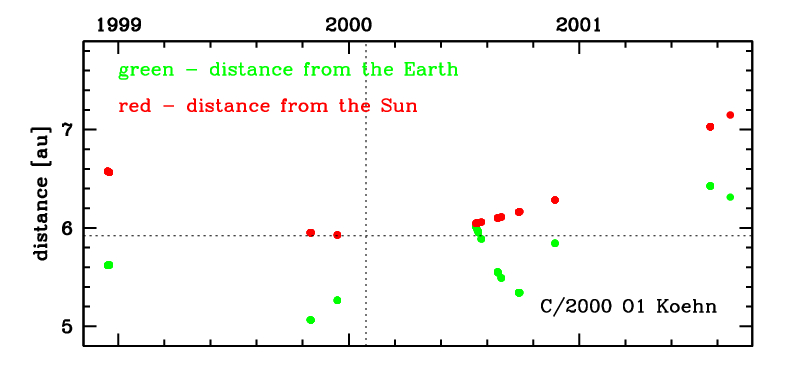 1999
2000
2001

green – distance from the Earth
red – distance from the Sun

distance [au]

7
6
5

C/2000 O1 Koehn